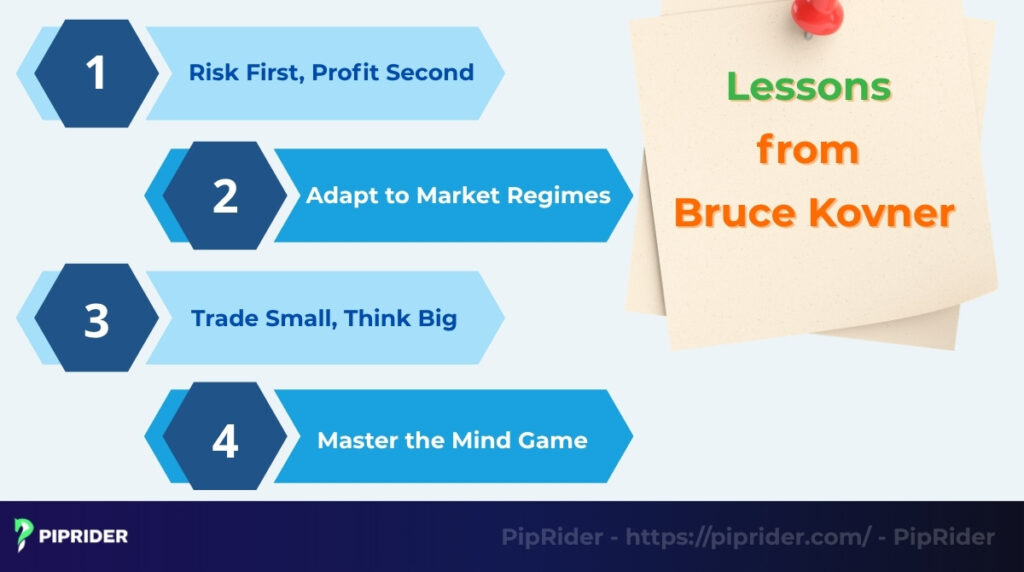 1 Risk First, Profit Second

2 Adapt to Market Regimes

3 Trade Small, Think Big

4 Master the Mind Game

Lessons from Bruce Kovner

PIPRIDER

PipRider - https://piprider.com/ - PipRider